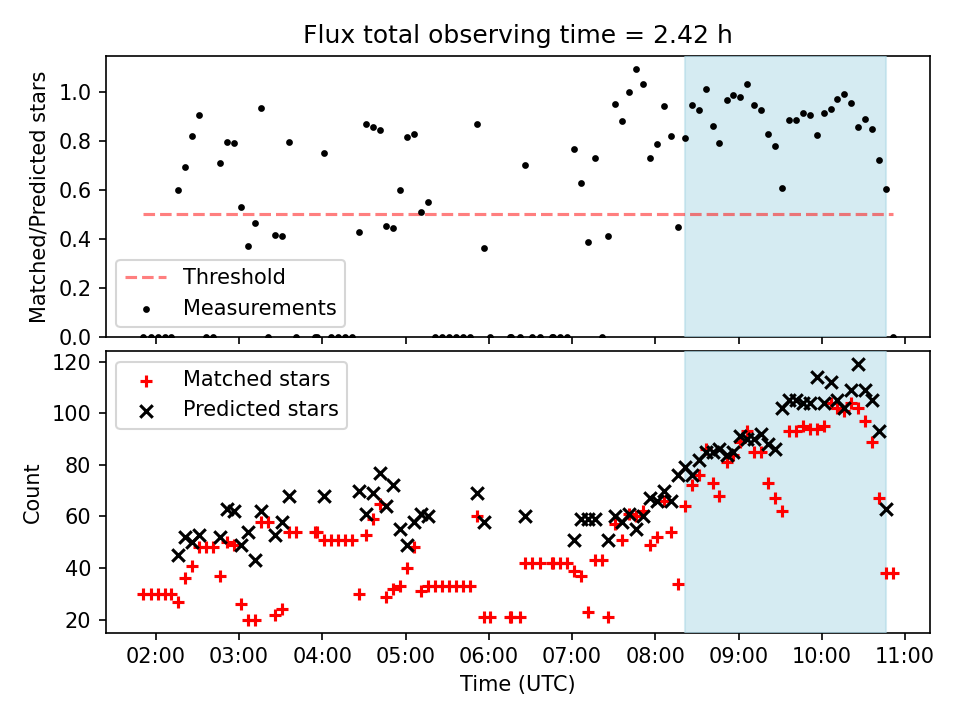 Flux total observing time = 2.42 h

Matched/Predicted stars

1.0
0.8
0.6
0.4
0.2
0.0

Threshold
Measurements

Count

120
100
80
60
40
20

Matched stars
Predicted stars

02:00 03:00 04:00 05:00 06:00 07:00 08:00 09:00 10:00 11:00

Time (UTC)